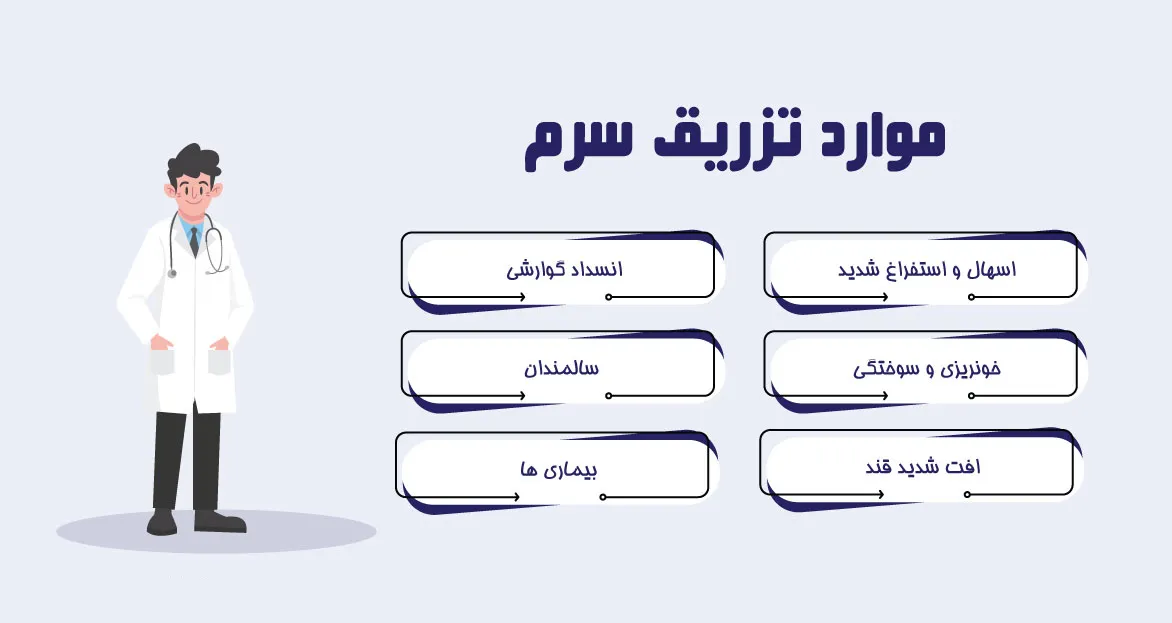 موارد تزریق سرم

اسهال و استفراغ شدید

انسداد گوارشی

خونریزی و سوختگی

سالمندان

افت شدید قند

بیماری ها